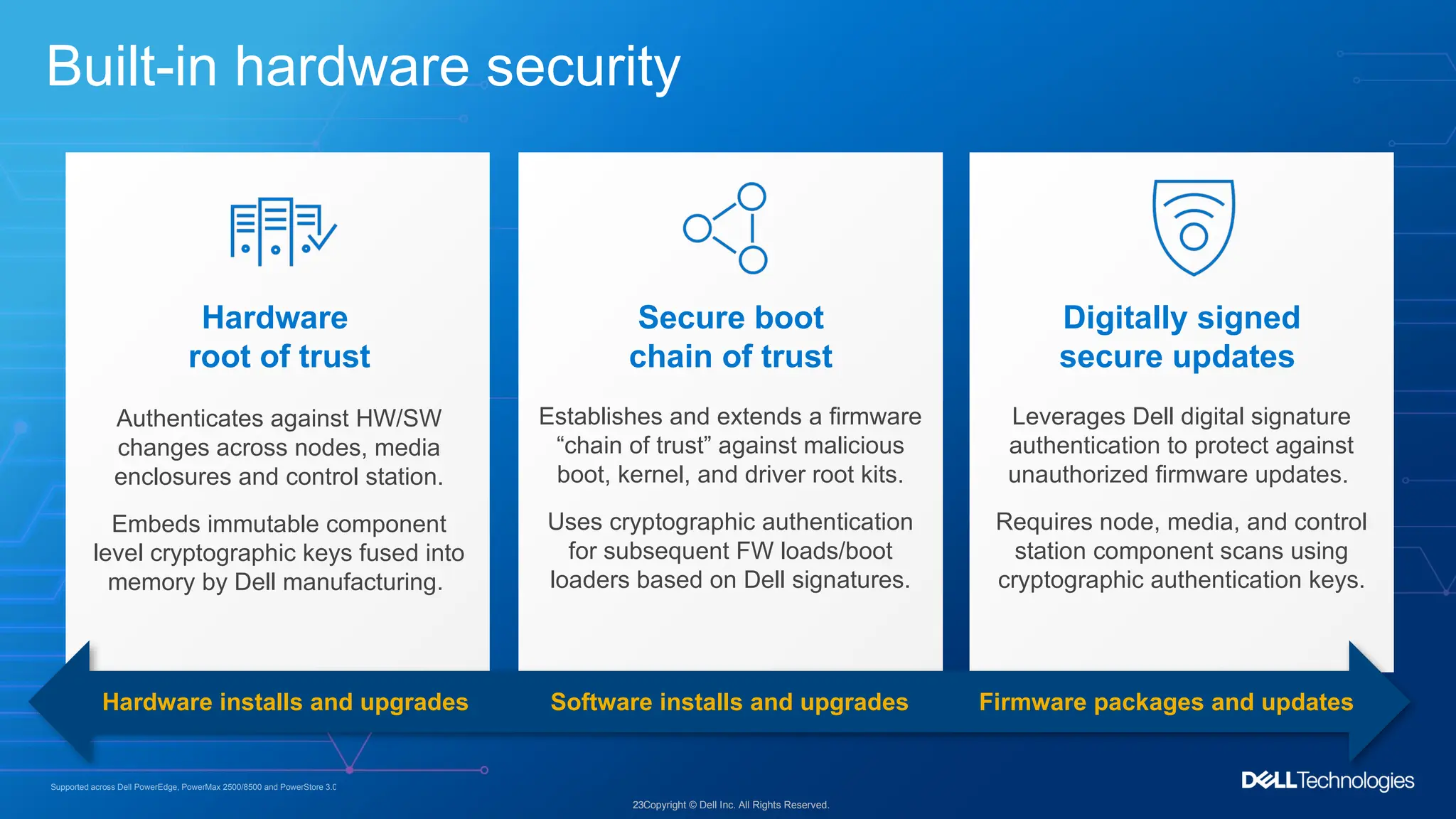 Built-in hardware security

Hardware root of trust

Authenticates against HW/SW changes across nodes, media enclosures and control station.

Embeds immutable component level cryptographic keys fused into memory by Dell manufacturing.

Secure boot chain of trust

Establishes and extends a firmware “chain of trust” against malicious boot, kernel, and driver root kits.

Uses cryptographic authentication for subsequent FW loads/boot loaders based on Dell signatures.

Digitally signed secure updates

Leverages Dell digital signature authentication to protect against unauthorized firmware updates.

Requires node, media, and control station component scans using cryptographic authentication keys.

Hardware installs and upgrades

Software installs and upgrades

Firmware packages and updates

Supported across Dell PowerEdge, PowerMax 2500/8500 and PowerStore 3.0

23Copyright © Dell Inc. All Rights Reserved.

DELL Technologies